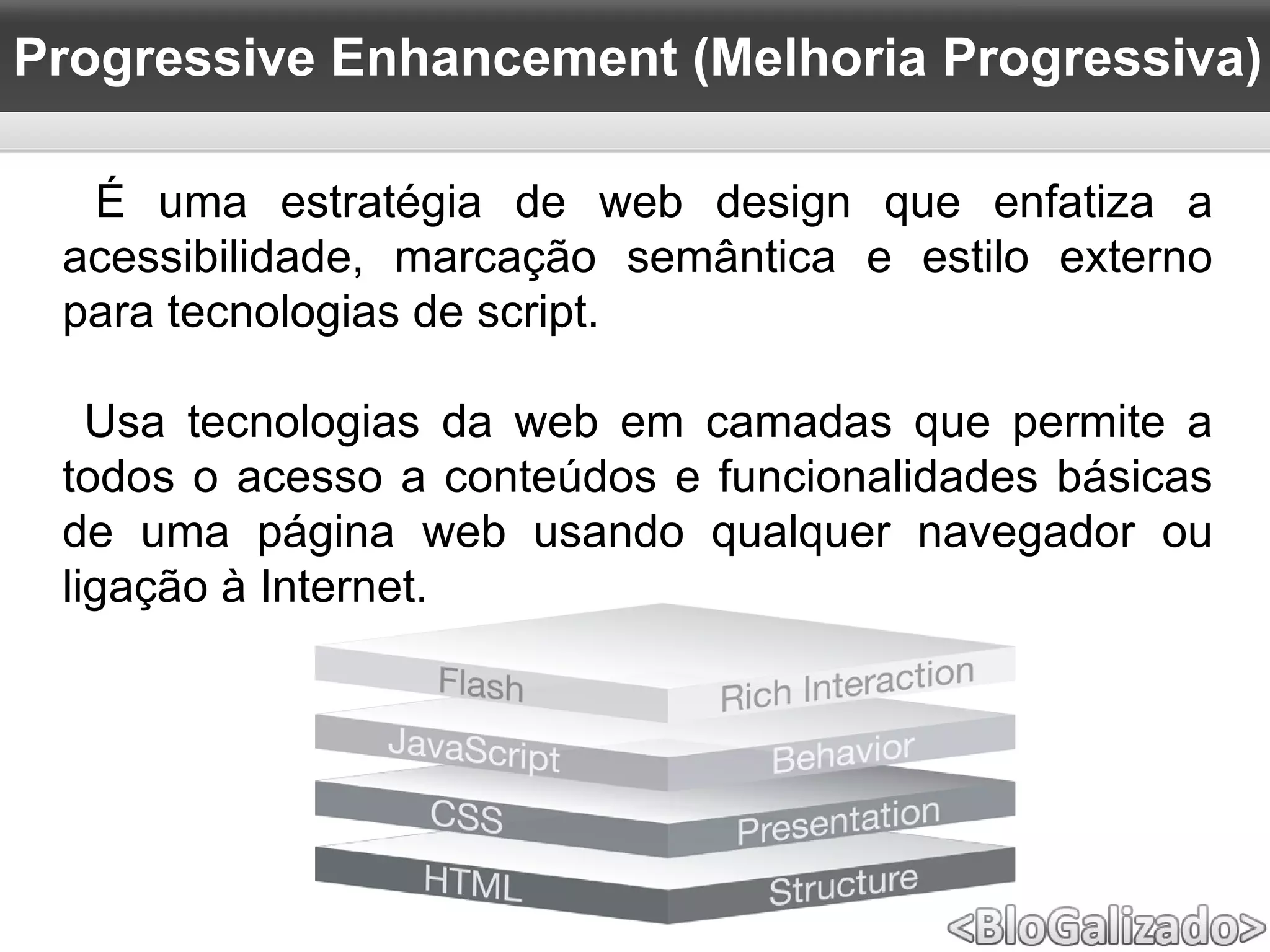 Progressive Enhancement (Melhoria Progressiva)

É uma estratégia de web design que enfatiza a acessibilidade, marcação semântica e estilo externo para tecnologias de script.

Usa tecnologias da web em camadas que permite a todos o acesso a conteúdos e funcionalidades básicas de uma página web usando qualquer navegador ou ligação à Internet.

Flash
Rich Interaction
JavaScript
Behavior
CSS
Presentation
HTML
Structure

<BloGalizado>